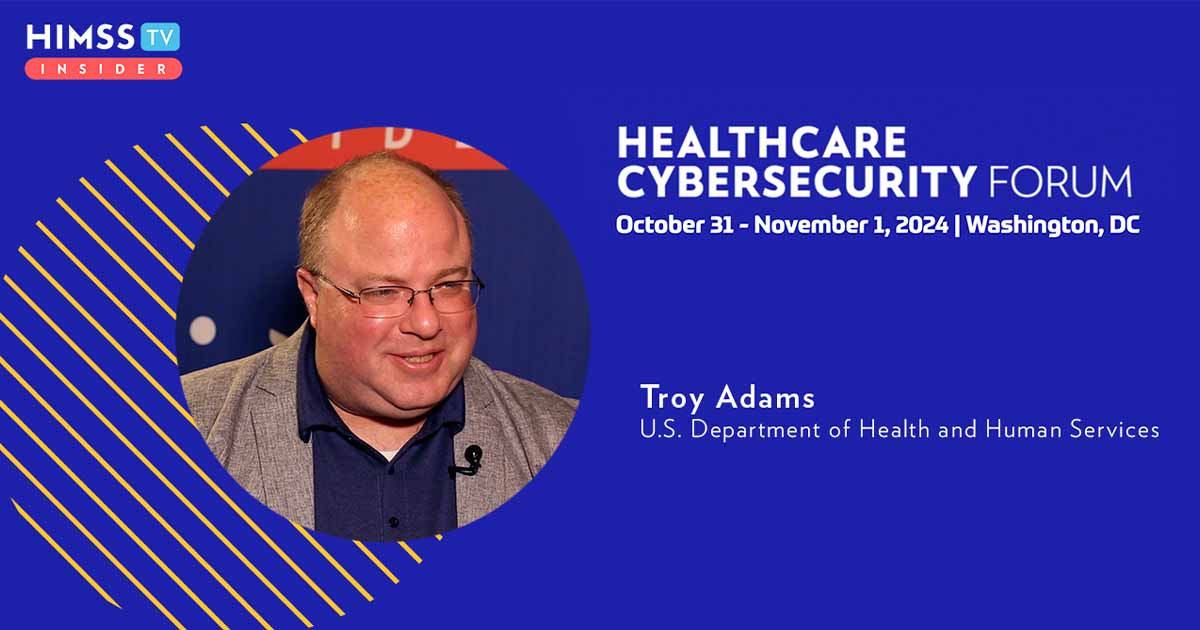 HIMSS TV
INSIDER

HEALTHCARE CYBERSECURITY FORUM
October 31 - November 1, 2024 | Washington, DC

Troy Adams
U.S. Department of Health and Human Services